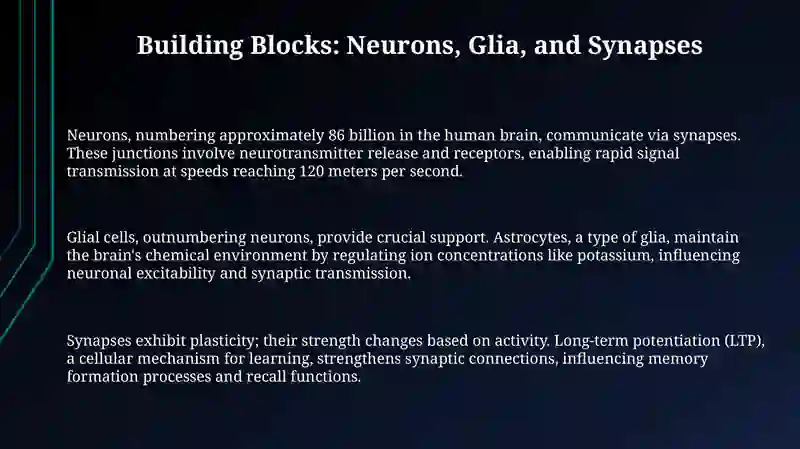 Building Blocks: Neurons, Glia, and Synapses

Neurons, numbering approximately 86 billion in the human brain, communicate via synapses. These junctions involve neurotransmitter release and receptors, enabling rapid signal transmission at speeds reaching 120 meters per second.

Glial cells, outnumbering neurons, provide crucial support. Astrocytes, a type of glia, maintain the brain's chemical environment by regulating ion concentrations like potassium, influencing neuronal excitability and synaptic transmission.

Synapses exhibit plasticity; their strength changes based on activity. Long-term potentiation (LTP), a cellular mechanism for learning, strengthens synaptic connections, influencing memory formation processes and recall functions.